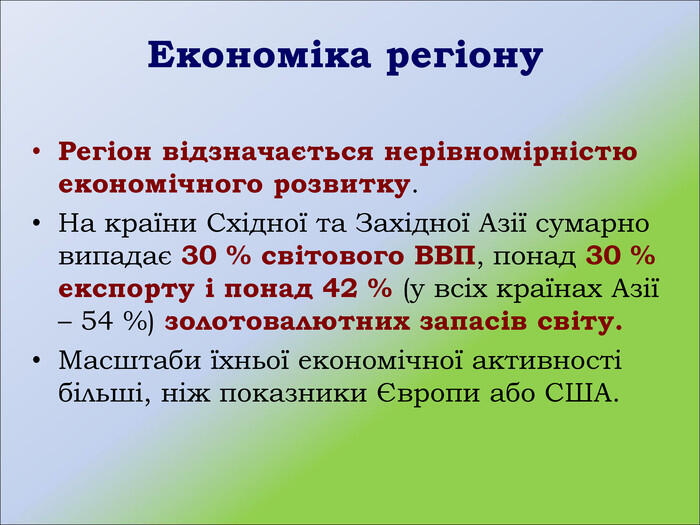 Економіка регіону

• Регіон відзначається нерівномірністю економічного розвитку.
• На країни Східної та Західної Азії сумарно випадає 30 % світового ВВП, понад 30 % експорту і понад 42 % (у всіх країнах Азії – 54 %) золотовалютних запасів світу.
• Масштаби їхньої економічної активності більші, ніж показники Європи або США.